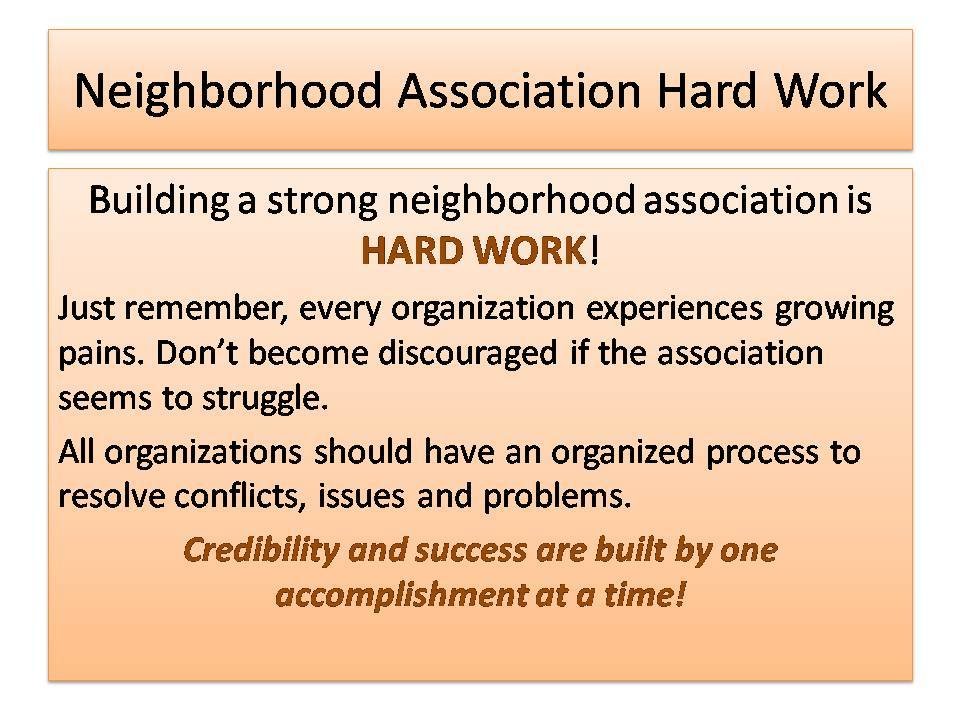 Neighborhood Association Hard Work

Building a strong neighborhood association is HARD WORK!

Just remember, every organization experiences growing pains. Don't become discouraged if the association seems to struggle.

All organizations should have an organized process to resolve conflicts, issues and problems.

Credibility and success are built by one accomplishment at a time!